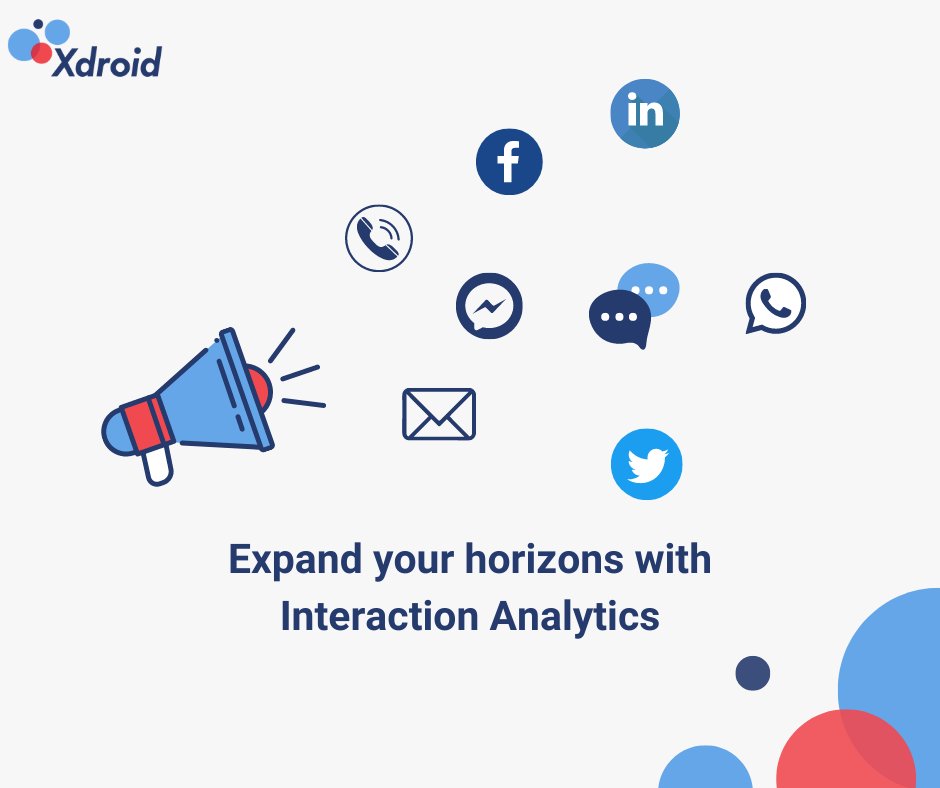 Xdroid

in

f

Expand your horizons with Interaction Analytics